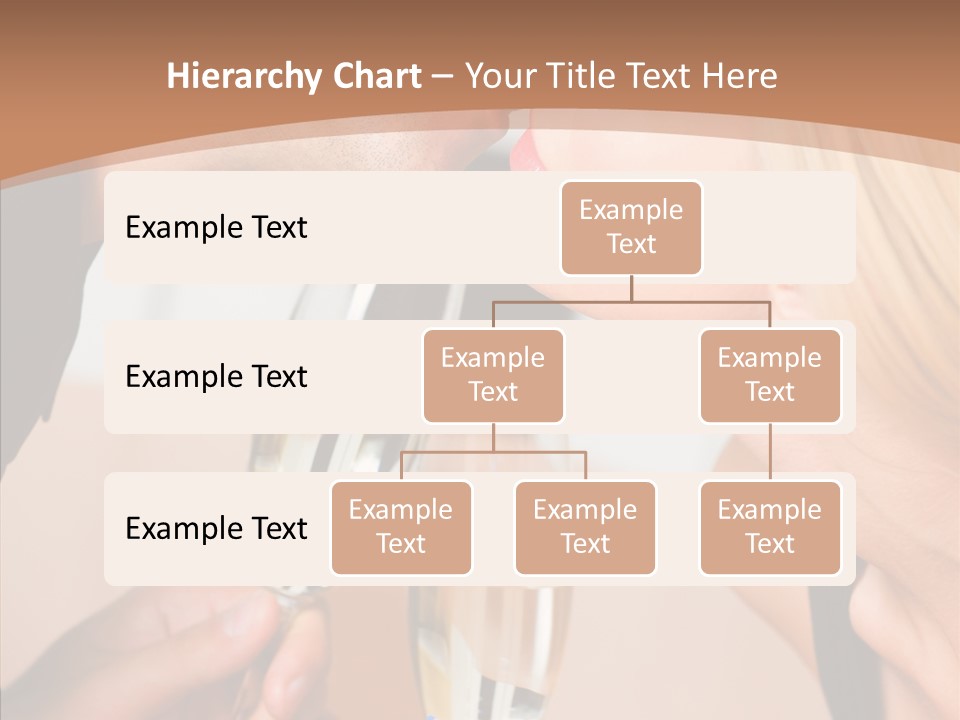 Hierarchy Chart – Your Title Text Here

Example Text

Example Text

Example Text

Example Text

Example Text

Example Text

Example Text

Example Text

Example Text